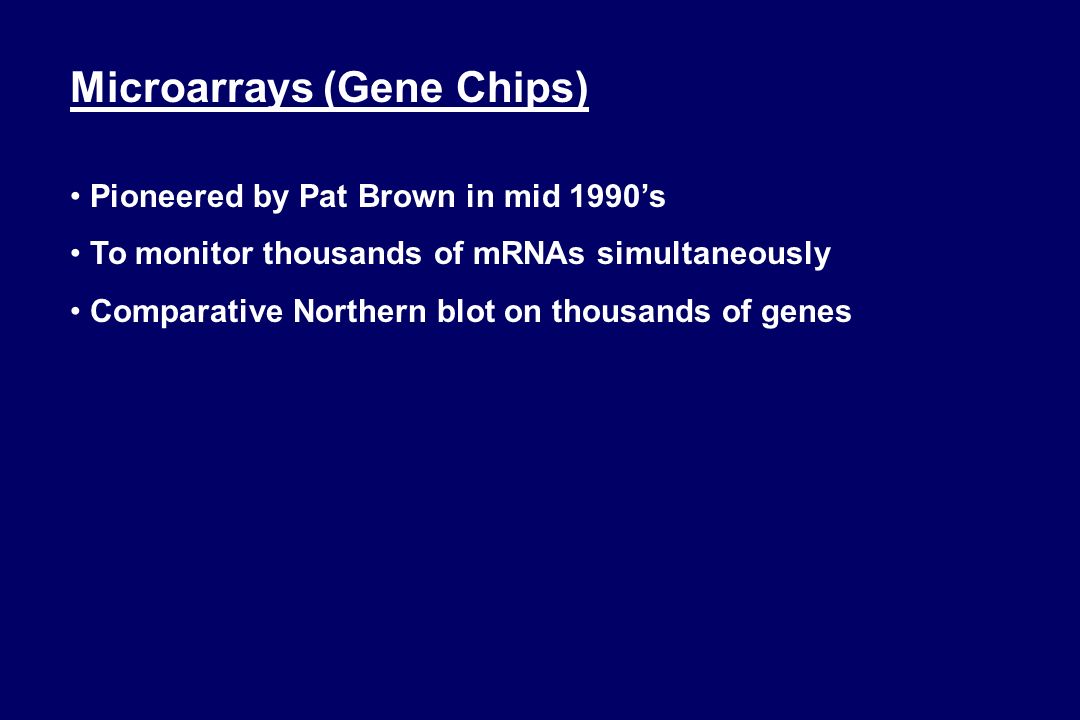 Microarrays (Gene Chips)

• Pioneered by Pat Brown in mid 1990’s

• To monitor thousands of mRNAs simultaneously

• Comparative Northern blot on thousands of genes